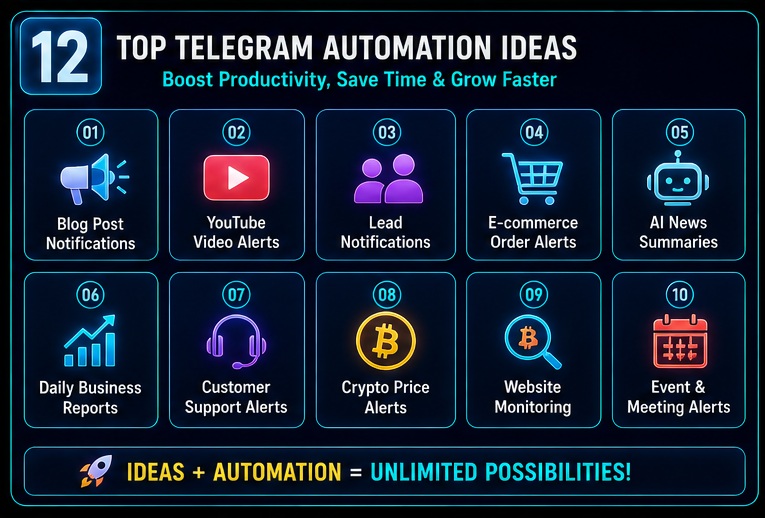 12 TOP TELEGRAM AUTOMATION IDEAS

Boost Productivity, Save Time & Grow Faster

01
Blog Post Notifications

02
YouTube Video Alerts

03
Lead Notifications

04
E-commerce Order Alerts

05
AI News Summaries

06
Daily Business Reports

07
Customer Support Alerts

08
Crypto Price Alerts

09
Website Monitoring

10
Event & Meeting Alerts

IDEAS + AUTOMATION = UNLIMITED POSSIBILITIES!